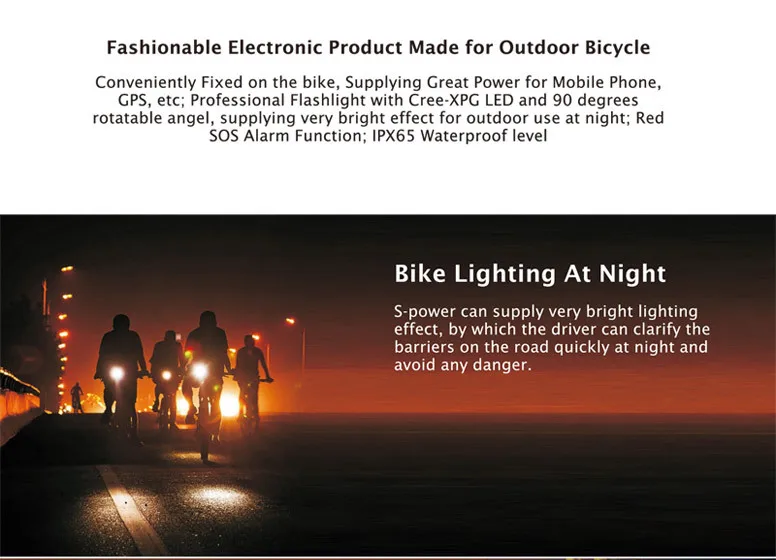 Fashionable Electronic Product Made for Outdoor Bicycle

Conveniently Fixed on the bike, Supplying Great Power for Mobile Phone, GPS, etc; Professional Flashlight with Cree-XPG LED and 90 degrees rotatable angel, supplying very bright effect for outdoor use at night; Red SOS Alarm Function; IPX65 Waterproof level

Bike Lighting At Night

S-power can supply very bright lighting effect, by which the driver can clarify the barriers on the road quickly at night and avoid any danger.